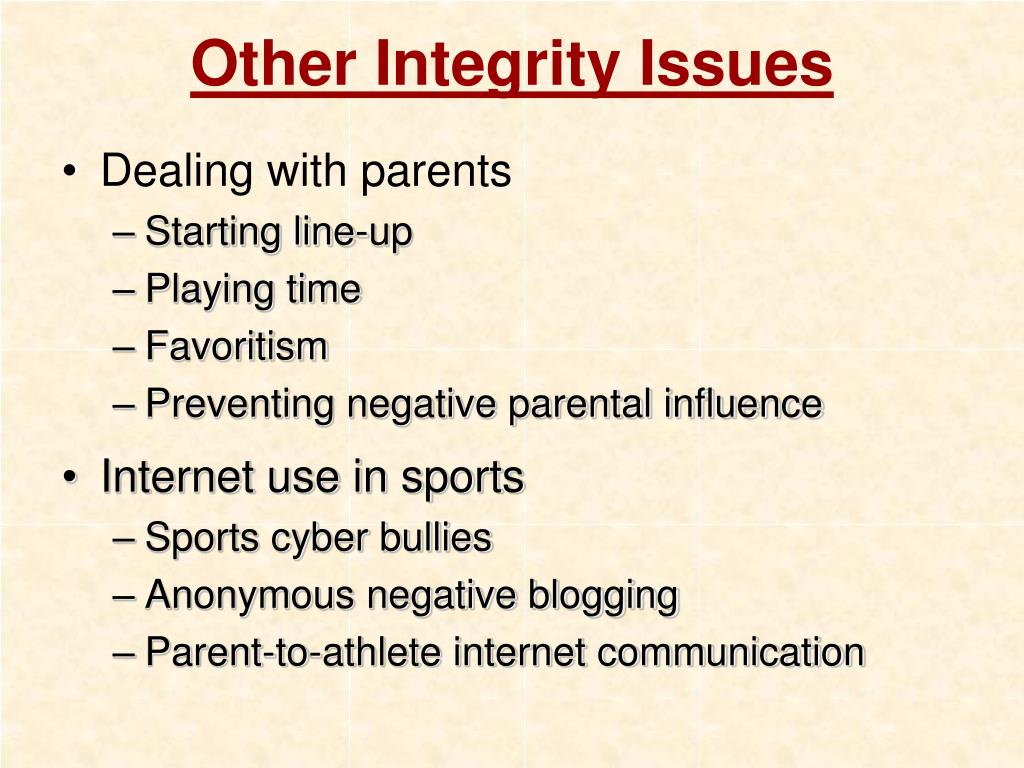 Other Integrity Issues

• Dealing with parents
– Starting line-up
– Playing time
– Favoritism
– Preventing negative parental influence

• Internet use in sports
– Sports cyber bullies
– Anonymous negative blogging
– Parent-to-athlete internet communication